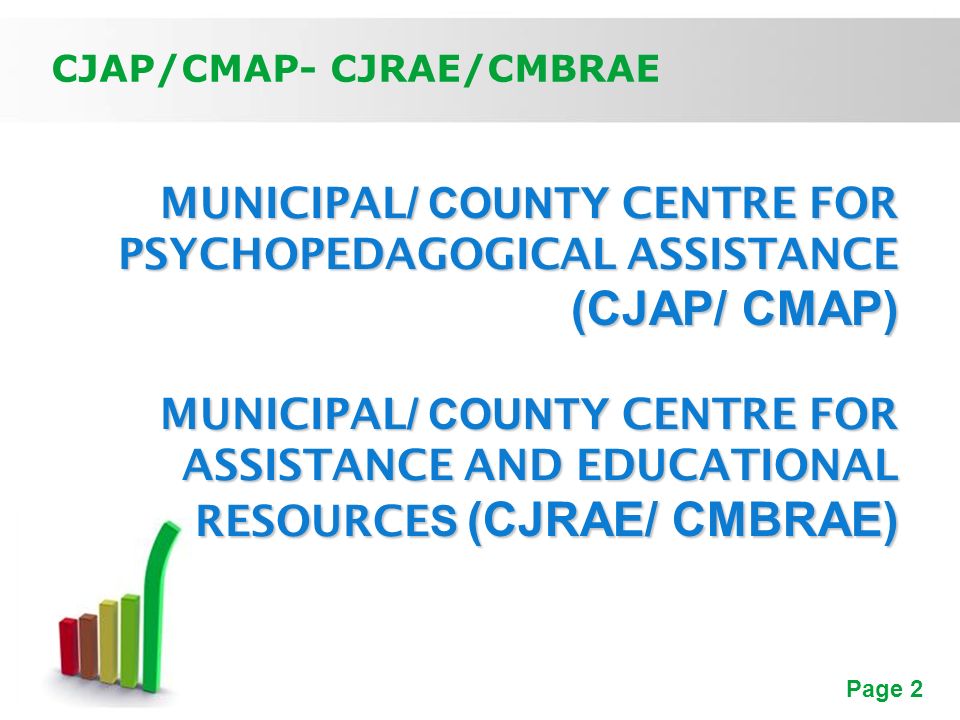 CJAP/CMAP- CJRAE/CMBRAE

MUNICIPAL/ COUNTY CENTRE FOR PSYCHOPEDAGOGICAL ASSISTANCE (CJAP/ CMAP)

MUNICIPAL/ COUNTY CENTRE FOR ASSISTANCE AND EDUCATIONAL RESOURCES (CJRAE/ CMBRAE)

Page 2